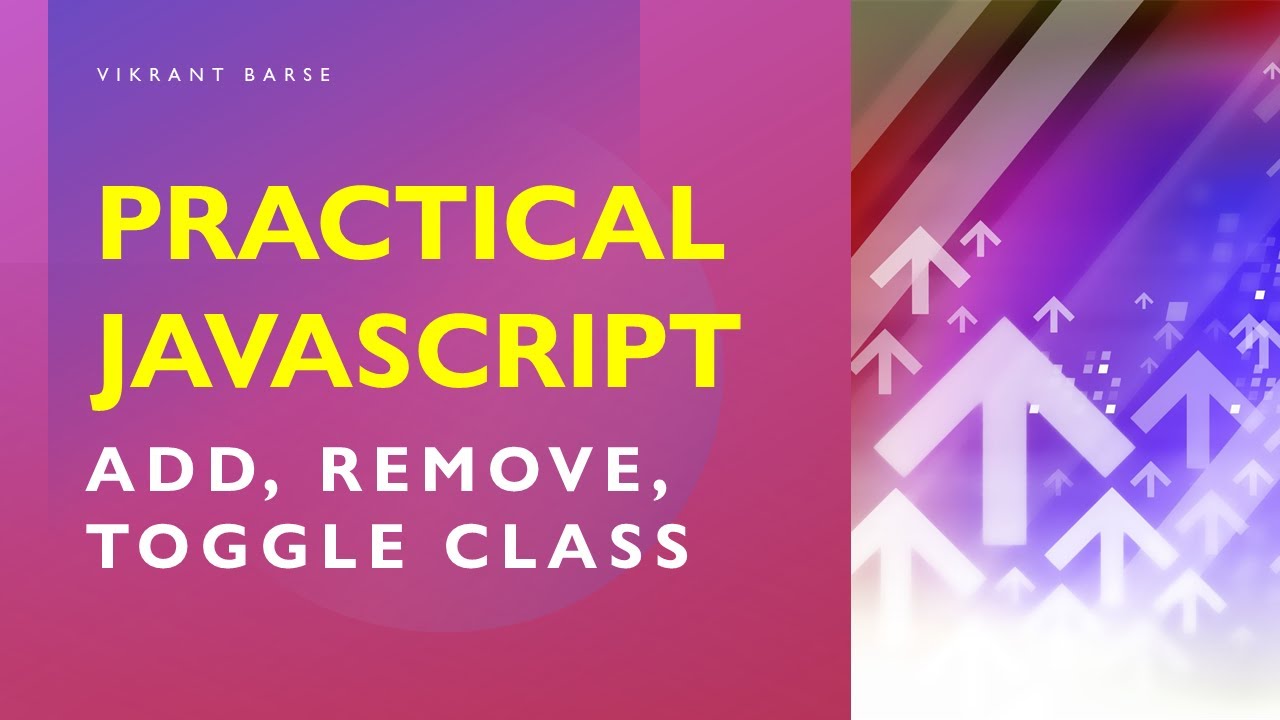 VIKRANT BARSE

PRACTICAL JAVASCRIPT

ADD, REMOVE, TOGGLE CLASS